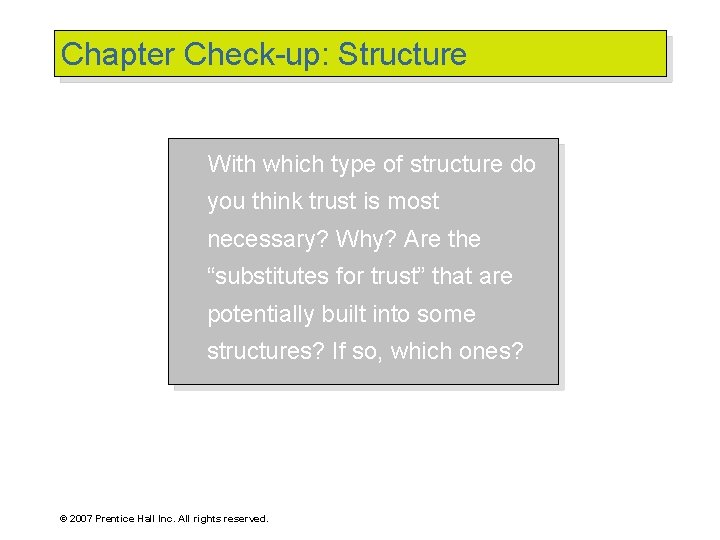 Chapter Check-up: Structure

With which type of structure do you think trust is most necessary? Why? Are the “substitutes for trust” that are potentially built into some structures? If so, which ones?

© 2007 Prentice Hall Inc. All rights reserved.